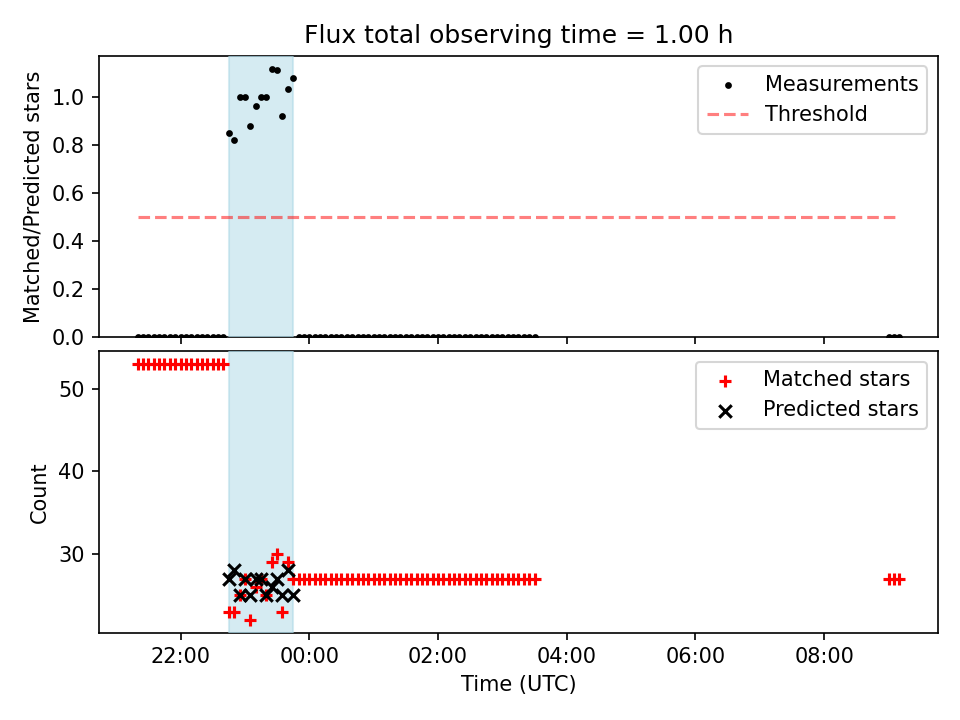 Flux total observing time = 1.00 h

Matched/Predicted stars

1.0
0.8
0.6
0.4
0.2
0.0

Measurements
Threshold

Count

50
40
30

Matched stars
Predicted stars

22:00
00:00
02:00
04:00
06:00
08:00

Time (UTC)